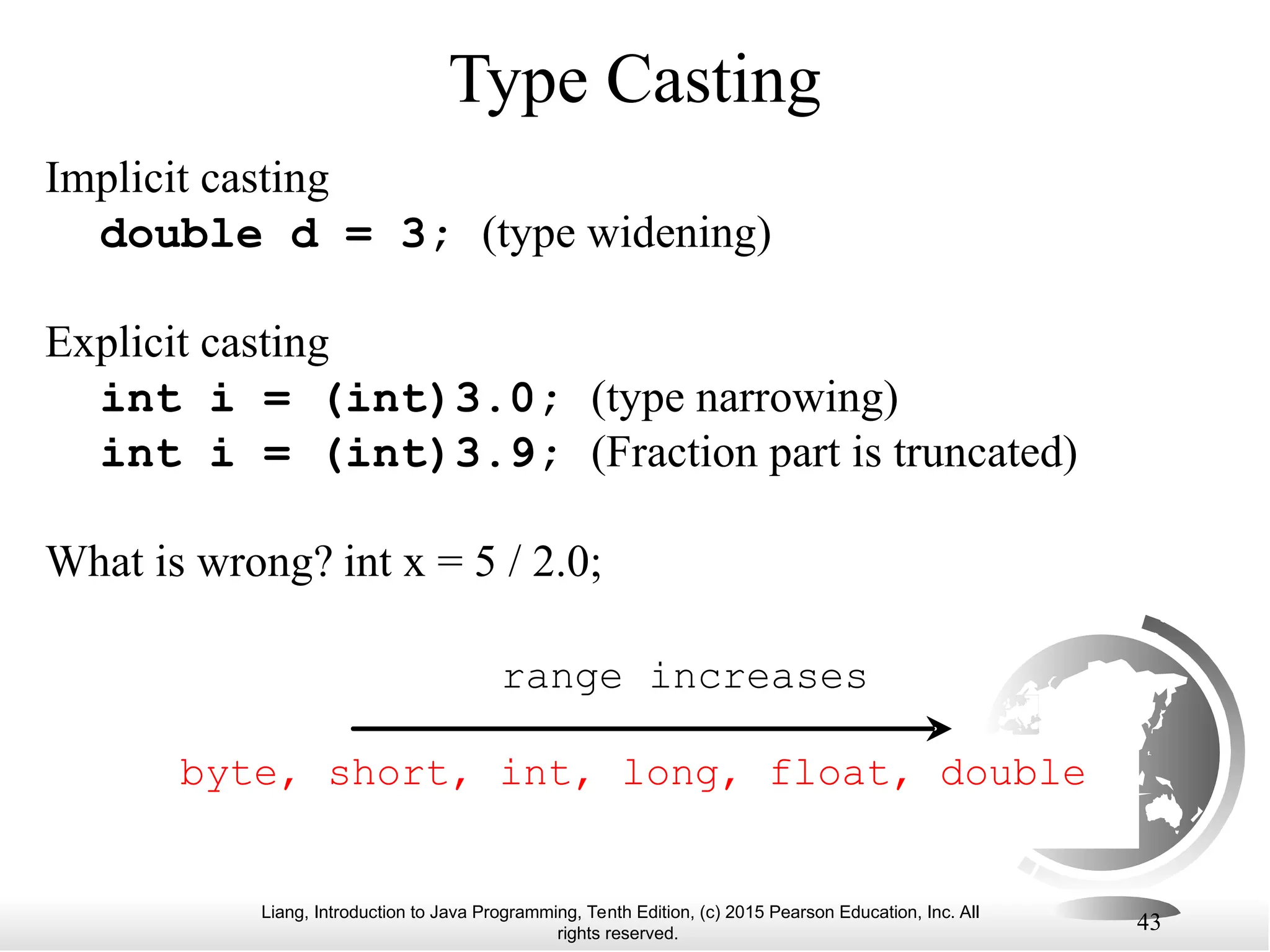 Type Casting

Implicit casting
double d = 3; (type widening)

Explicit casting
int i = (int)3.0; (type narrowing)
int i = (int)3.9; (Fraction part is truncated)

What is wrong? int x = 5 / 2.0;

range increases

byte, short, int, long, float, double

Liang, Introduction to Java Programming, Tenth Edition, (c) 2015 Pearson Education, Inc. All rights reserved.

43